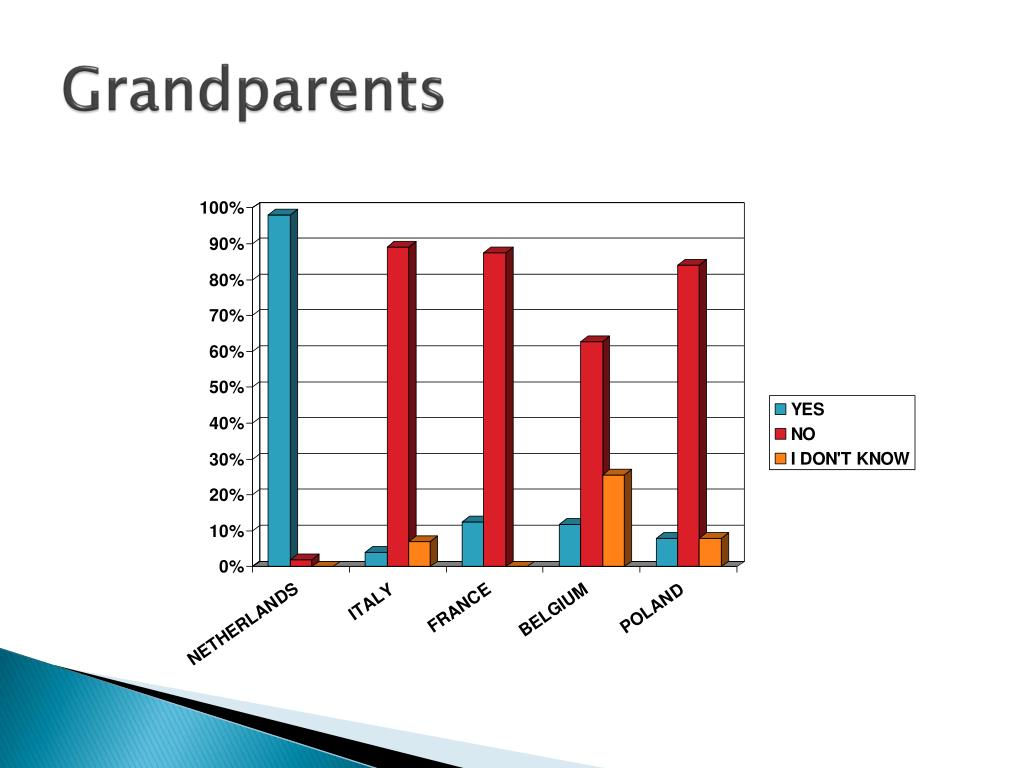 Grandparents

100%
90%
80%
70%
60%
50%
40%
30%
20%
10%
0%

NETHERLANDS
ITALY
FRANCE
BELGIUM
POLAND

YES
NO
I DON'T KNOW